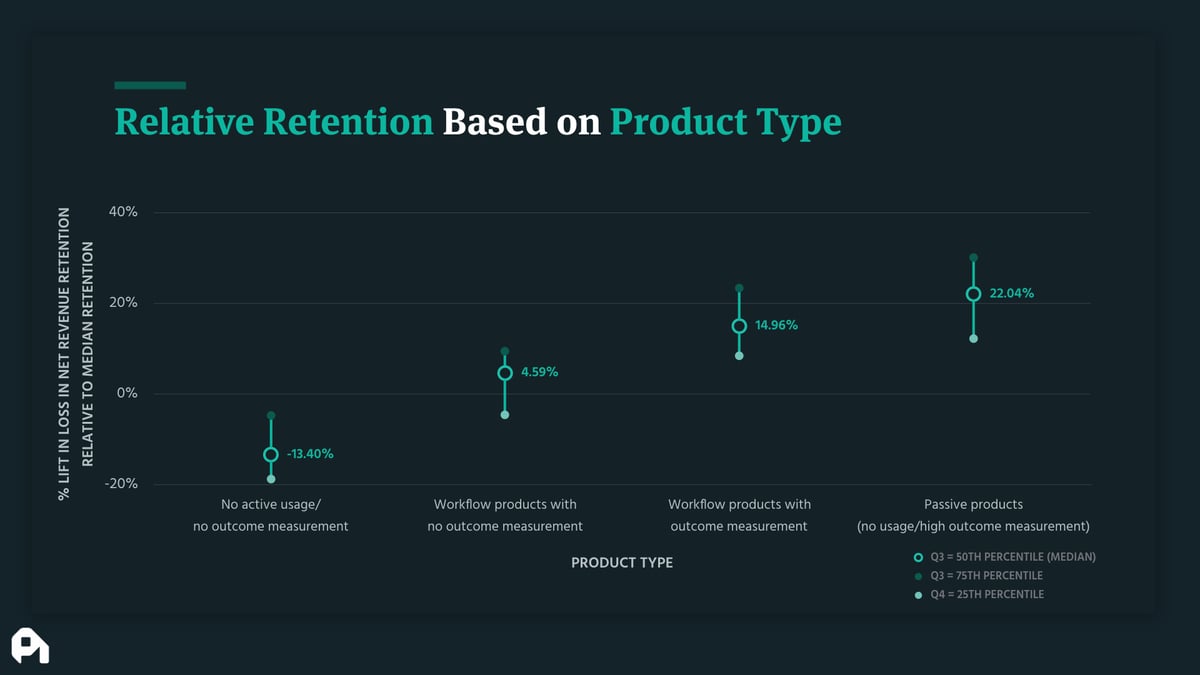 Relative Retention Based on Product Type

% LIFT IN LOSS IN NET REVENUE RETENTION RELATIVE TO MEDIAN RETENTION

40%
20%
0%
-20%

-13.40%
4.59%
14.96%
22.04%

No active usage/ no outcome measurement

Workflow products with no outcome measurement

Workflow products with outcome measurement

Passive products (no usage/high outcome measurement)

PRODUCT TYPE

Q3 = 50TH PERCENTILE (MEDIAN)
Q3 = 75TH PERCENTILE
Q4 = 25TH PERCENTILE